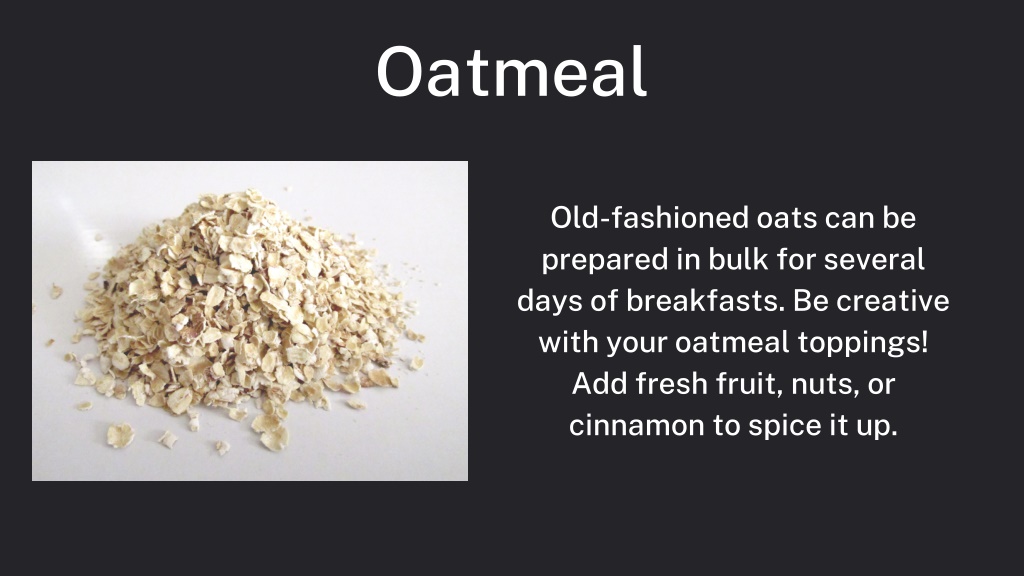 Oatmeal

Old-fashioned oats can be prepared in bulk for several days of breakfasts. Be creative with your oatmeal toppings! Add fresh fruit, nuts, or cinnamon to spice it up.